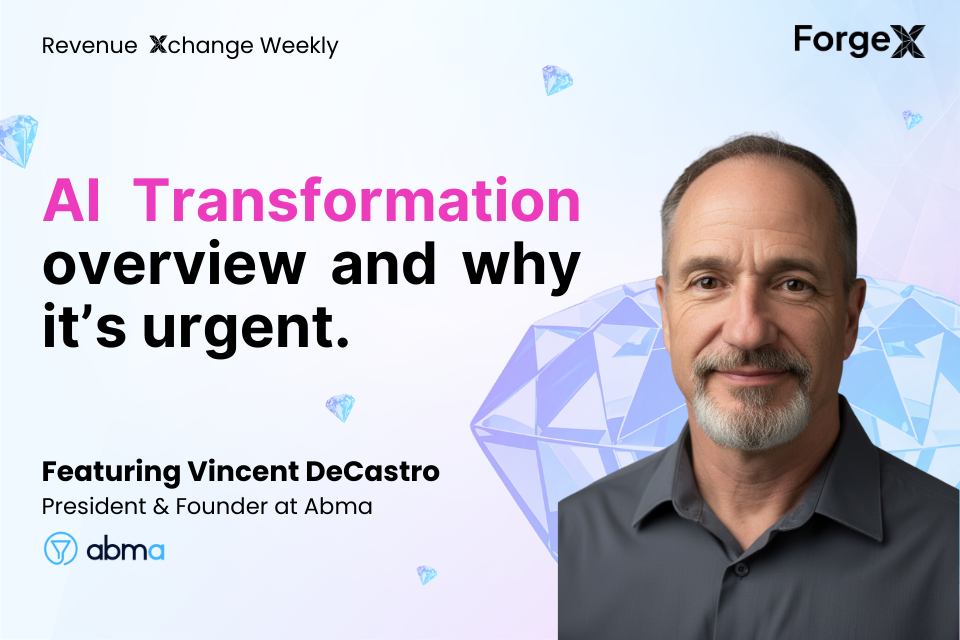 Revenue Xchange Weekly

ForgeX

AI Transformation overview and why it's urgent.

Featuring Vincent DeCastro
President & Founder at Abma

abma